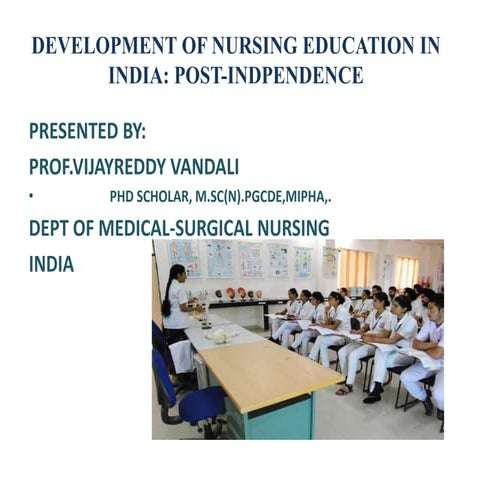 DEVELOPMENT OF NURSING EDUCATION IN INDIA: POST-INDPENDENCE

PRESENTED BY:

PROF.VIJAYREDDY VANDALI

• PHD SCHOLAR, M.SC(N).PGCDE,MIPHA,.

DEPT OF MEDICAL-SURGICAL NURSING

INDIA